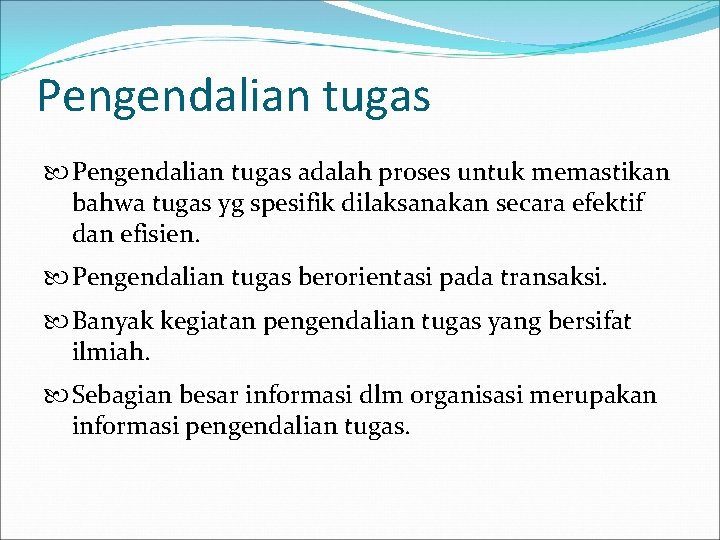 Pengendalian tugas

Pengendalian tugas adalah proses untuk memastikan bahwa tugas yg spesifik dilaksanakan secara efektif dan efisien.

Pengendalian tugas berorientasi pada transaksi.

Banyak kegiatan pengendalian tugas yang bersifat ilmiah.

Sebagian besar informasi dlm organisasi merupakan informasi pengendalian tugas.